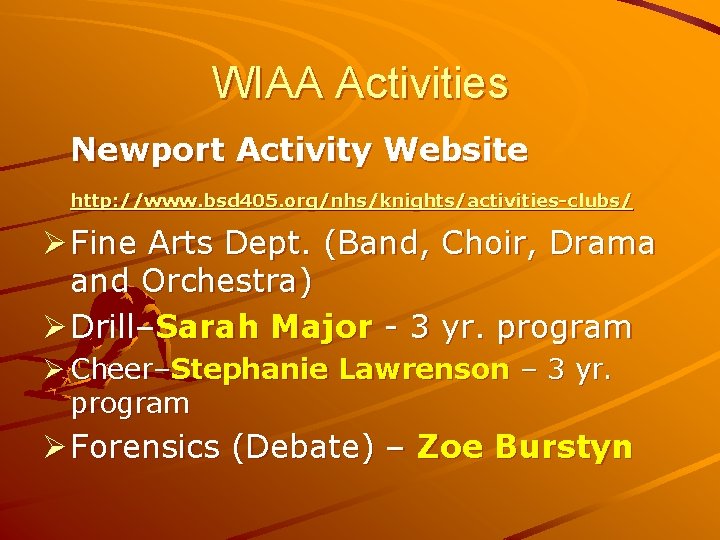 WIAA Activities

Newport Activity Website

http://www.bsd405.org/nhs/knights/activities-clubs/

➢ Fine Arts Dept. (Band, Choir, Drama and Orchestra)

➢ Drill–Sarah Major - 3 yr. program

➢ Cheer–Stephanie Lawrenson – 3 yr. program

➢ Forensics (Debate) – Zoe Burstyn